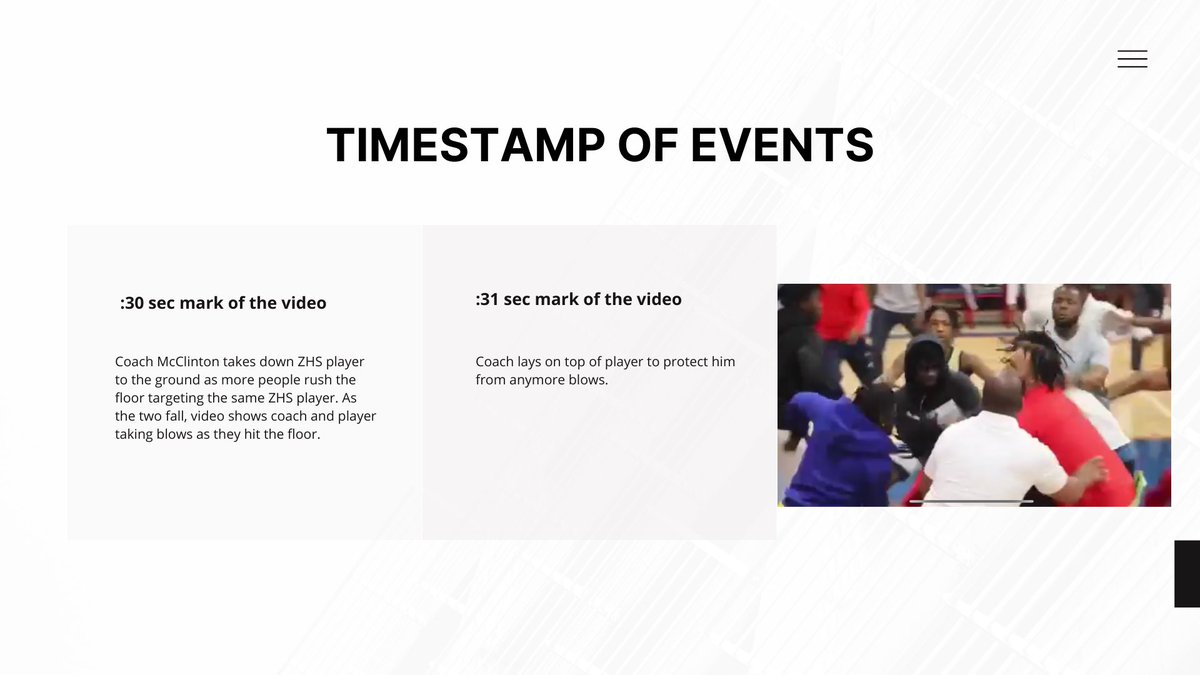 TIMESTAMP OF EVENTS

:30 sec mark of the video

Coach McClinton takes down ZHS player to the ground as more people rush the floor targeting the same ZHS player. As the two fall, video shows coach and player taking blows as they hit the floor.

:31 sec mark of the video

Coach lays on top of player to protect him from anymore blows.